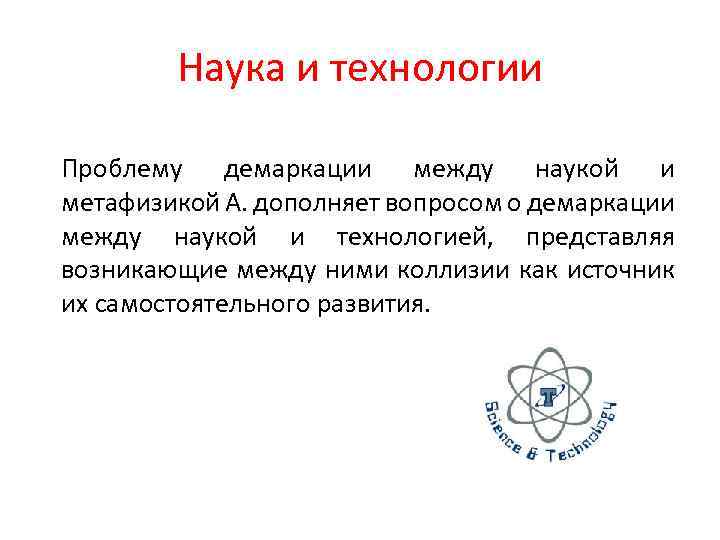 Наука и технологии

Проблему демаркации между наукой и метафизикой А. дополняет вопросом о демаркации между наукой и технологией, представляя возникающие между ними коллизии как источник их самостоятельного развития.

T

Science & Technology